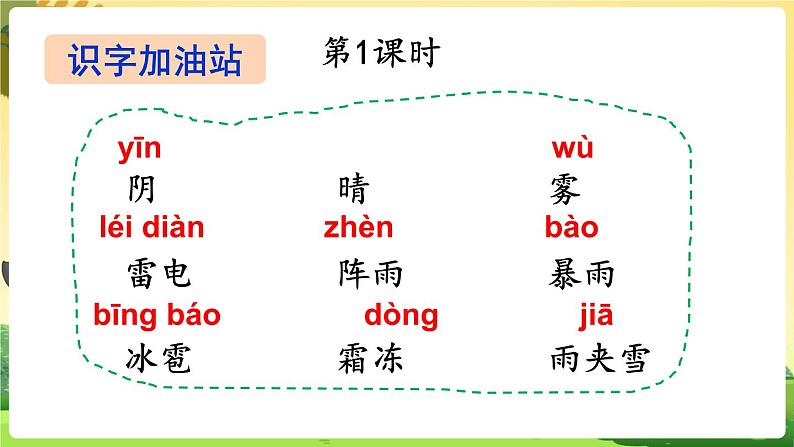 识字加油站

第1课时

yīn
阴

晴

wù
雾

léi diàn
雷电

zhèn
阵雨

bào
暴雨

bīng báo
冰雹

dòng
霜冻

jiā
雨夹雪